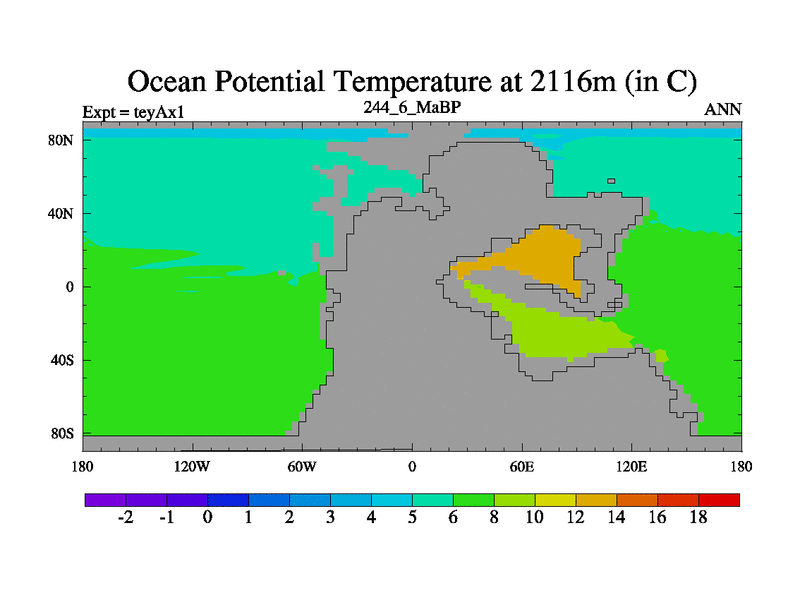 Ocean Potential Temperature at 2116m (in C)

Expt = teyAx1

244_6_MaBP

ANN

80N

40N

0

40S

80S

180

120W

60W

0

60E

120E

180

-2 -1 0 1 2 3 4 5 6 8 10 12 14 16 18